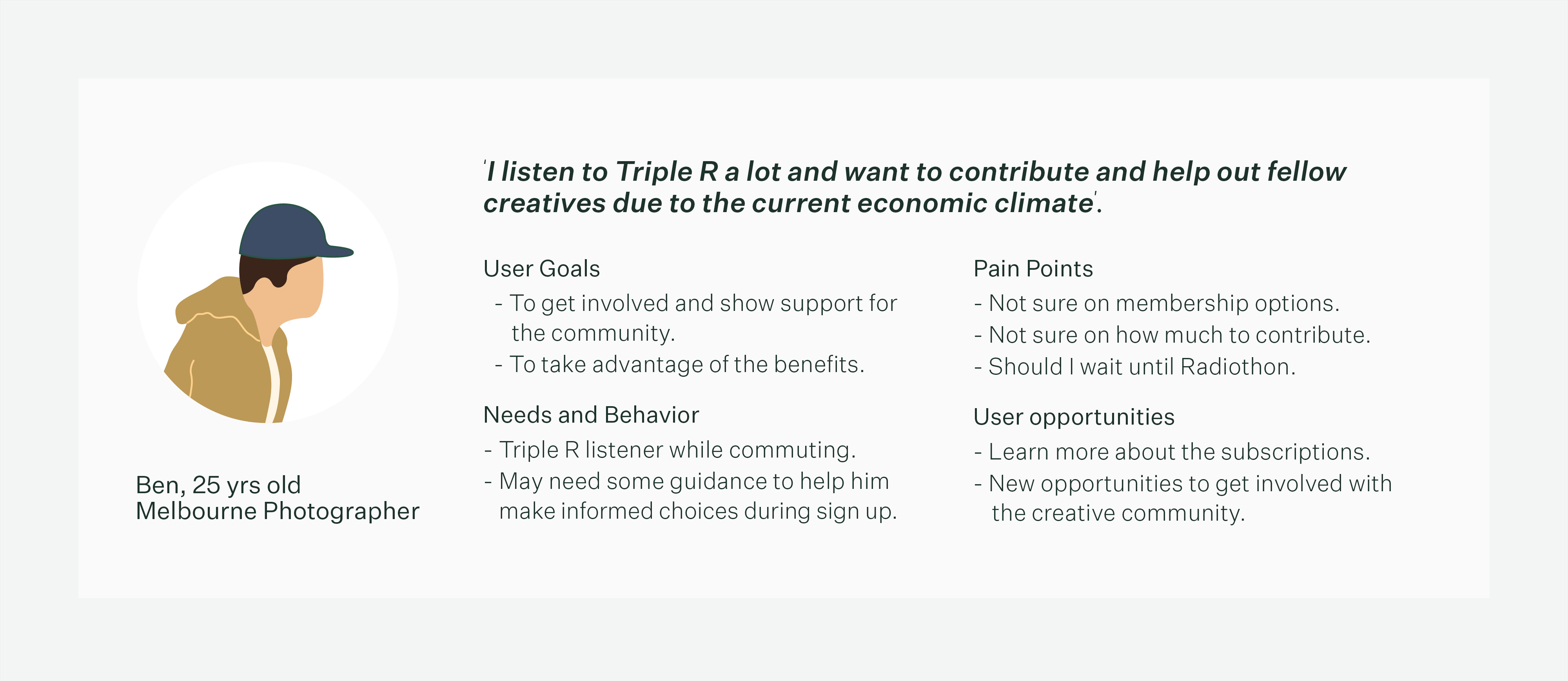 Ben, 25 yrs old
Melbourne Photographer

'I listen to Triple R a lot and want to contribute and help out fellow creatives due to the current economic climate'.

User Goals
- To get involved and show support for the community.
- To take advantage of the benefits.

Needs and Behavior
- Triple R listener while commuting.
- May need some guidance to help him make informed choices during sign up.

Pain Points
- Not sure on membership options.
- Not sure on how much to contribute.
- Should I wait until Radiothon.

User opportunities
- Learn more about the subscriptions.
- New opportunities to get involved with the creative community.